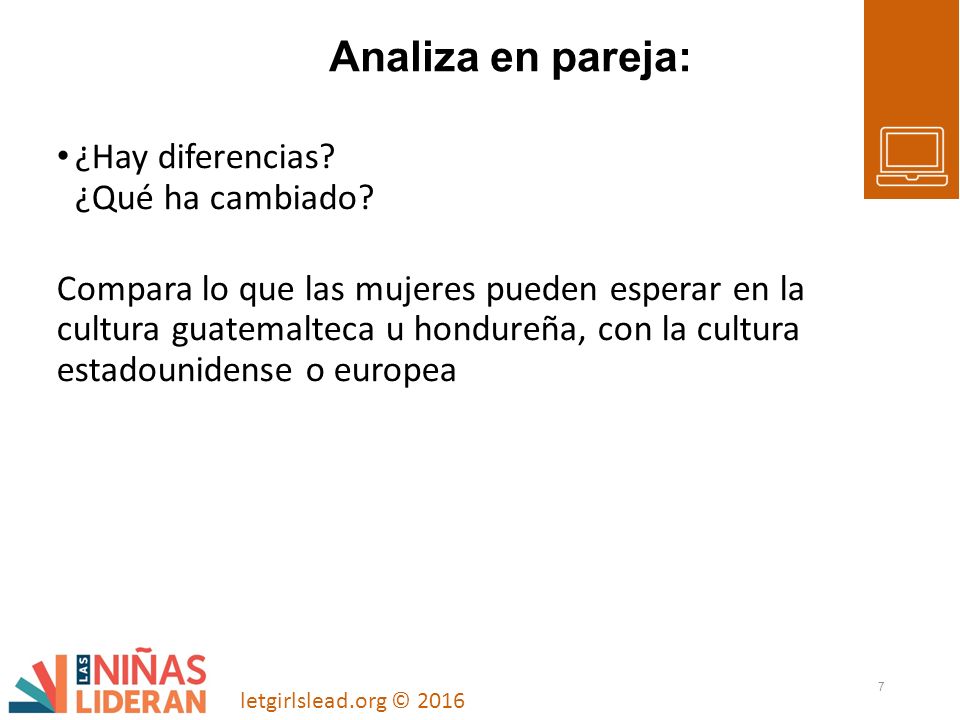 Analiza en pareja:

• ¿Hay diferencias?
¿Qué ha cambiado?

Compara lo que las mujeres pueden esperar en la cultura guatemalteca u hondureña, con la cultura estadounidense o europea

LAS NIÑAS LIDERAN

letgirlslead.org © 2016

7